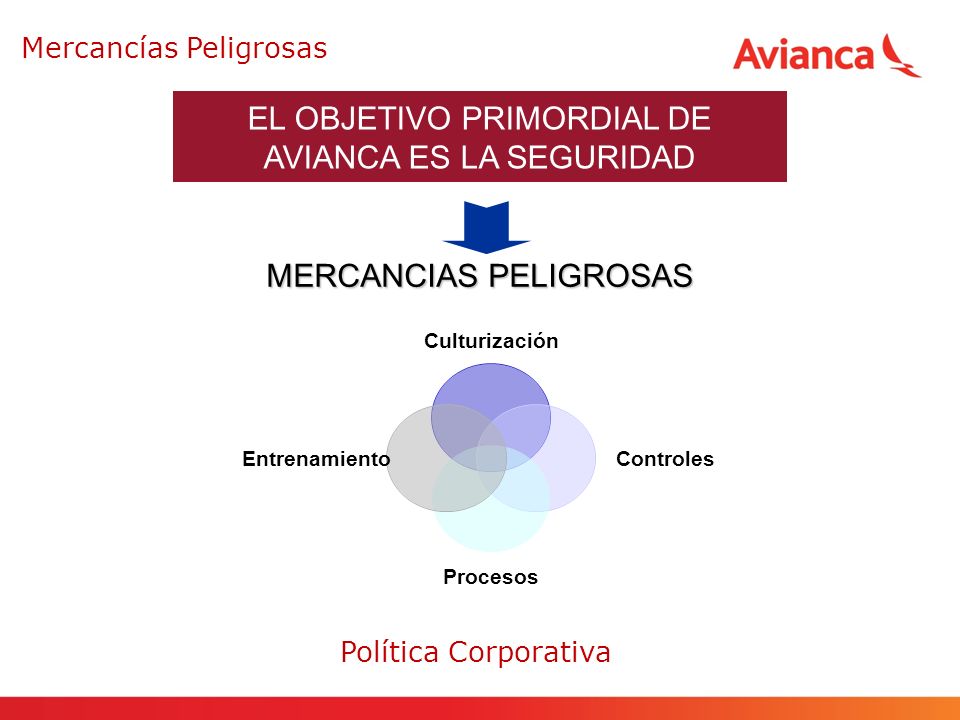 Mercancías Peligrosas

Avianca

EL OBJETIVO PRIMORDIAL DE AVIANCA ES LA SEGURIDAD

MERCANCIAS PELIGROSAS

Culturización

Entrenamiento

Controles

Procesos

Política Corporativa